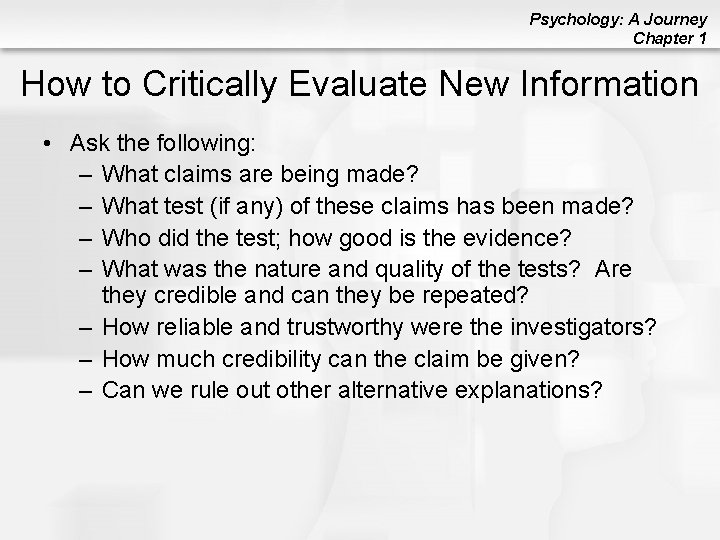 Psychology: A Journey
Chapter 1

How to Critically Evaluate New Information

• Ask the following:
– What claims are being made?
– What test (if any) of these claims has been made?
– Who did the test; how good is the evidence?
– What was the nature and quality of the tests? Are they credible and can they be repeated?
– How reliable and trustworthy were the investigators?
– How much credibility can the claim be given?
– Can we rule out other alternative explanations?